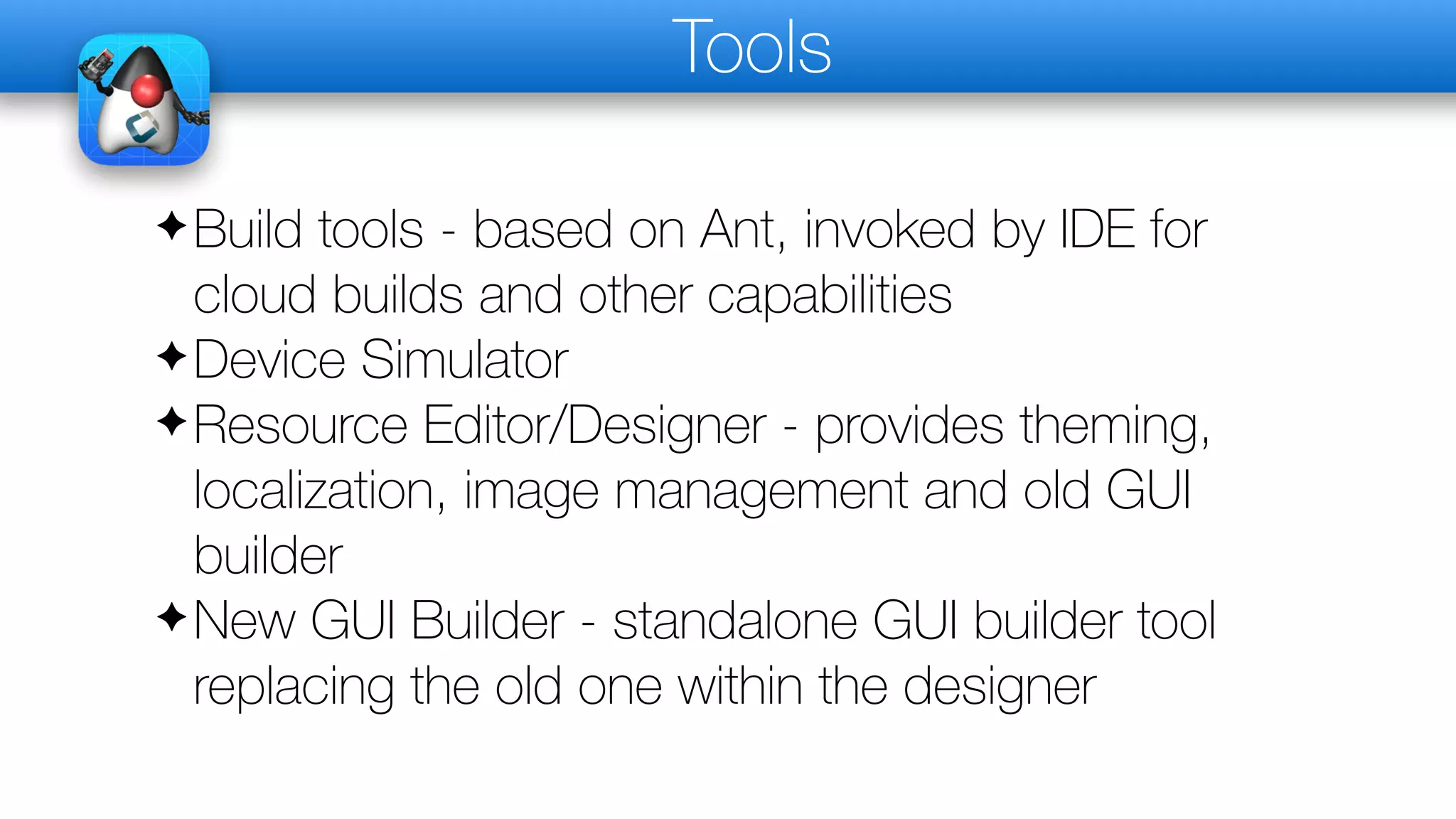 Tools

✦ Build tools - based on Ant, invoked by IDE for cloud builds and other capabilities

✦ Device Simulator

✦ Resource Editor/Designer - provides theming, localization, image management and old GUI builder

✦ New GUI Builder - standalone GUI builder tool replacing the old one within the designer